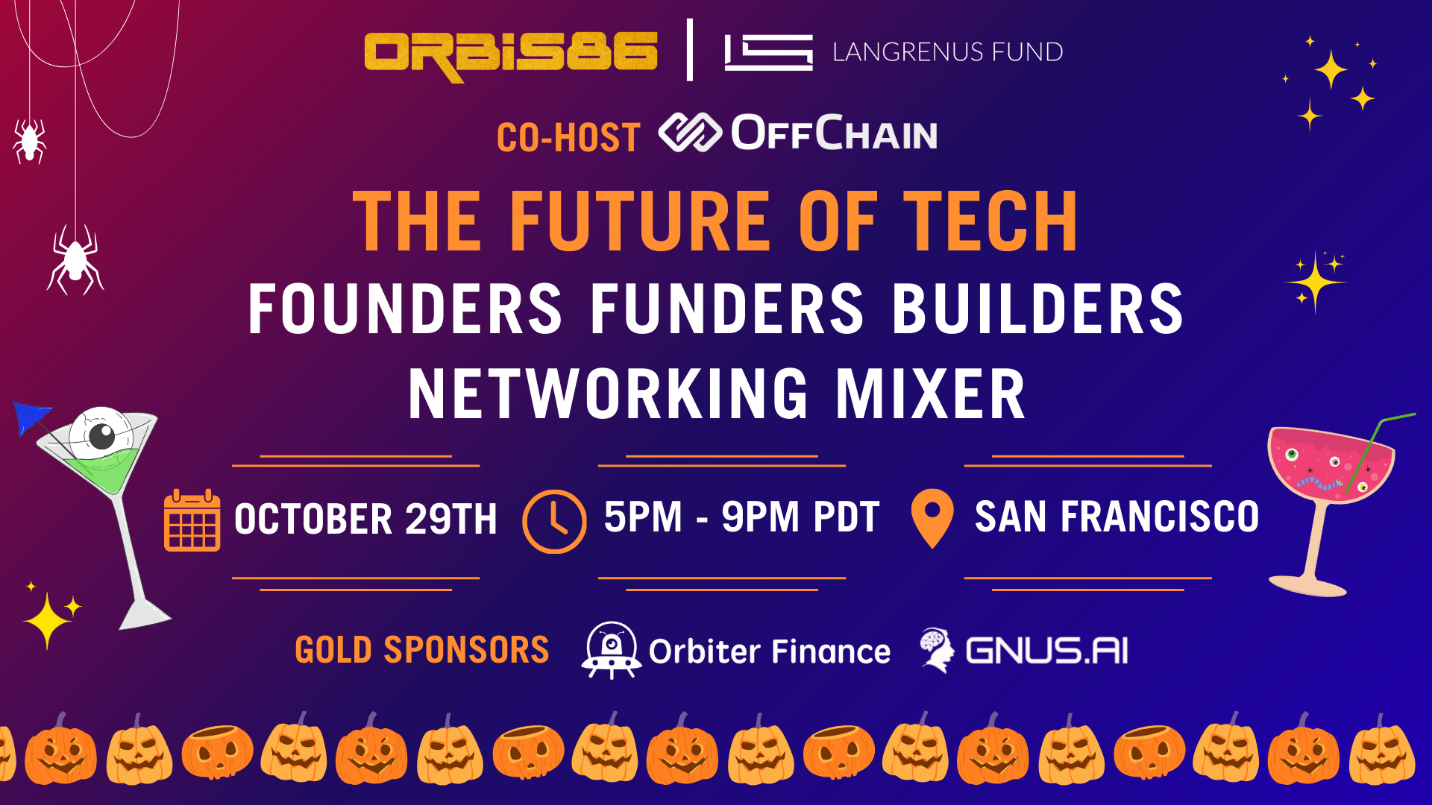 ORBIS86 | LANGRENUS FUND

CO-HOST OFFCHAIN

THE FUTURE OF TECH

FOUNDERS FUNDERS BUILDERS NETWORKING MIXER

OCTOBER 29TH

5PM - 9PM PDT

SAN FRANCISCO

GOLD SPONSORS Orbiter Finance GNUS.AI